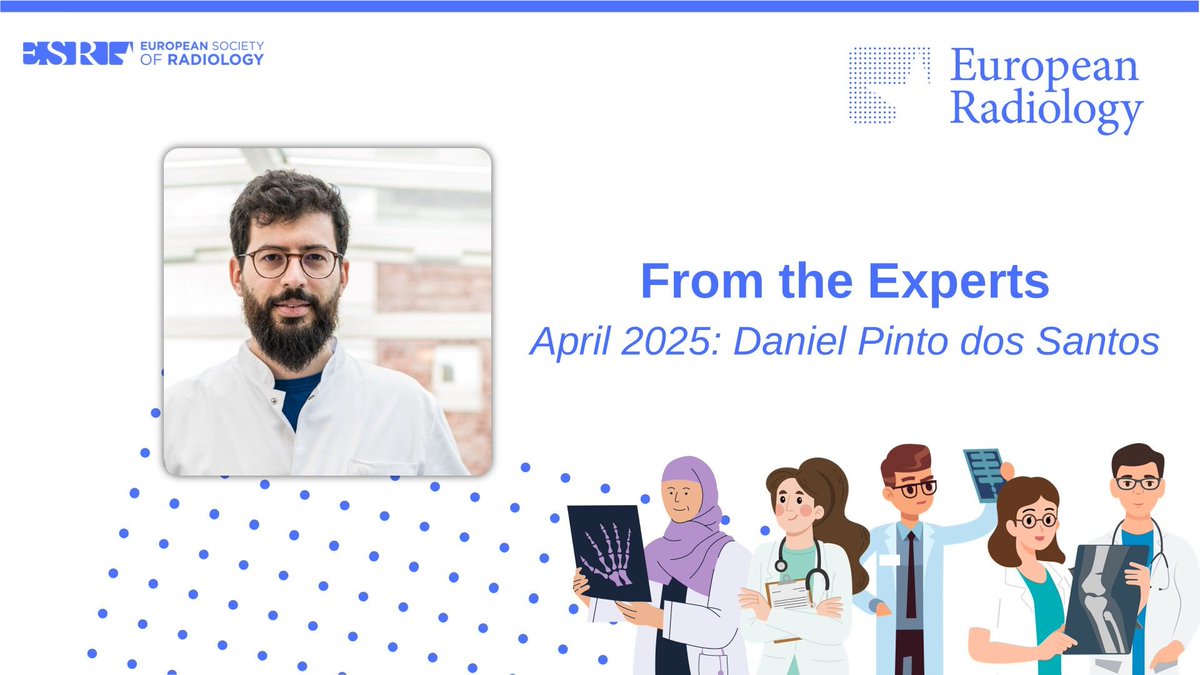 ESR EUROPEAN SOCIETY OF RADIOLOGY

European Radiology

From the Experts

April 2025: Daniel Pinto dos Santos